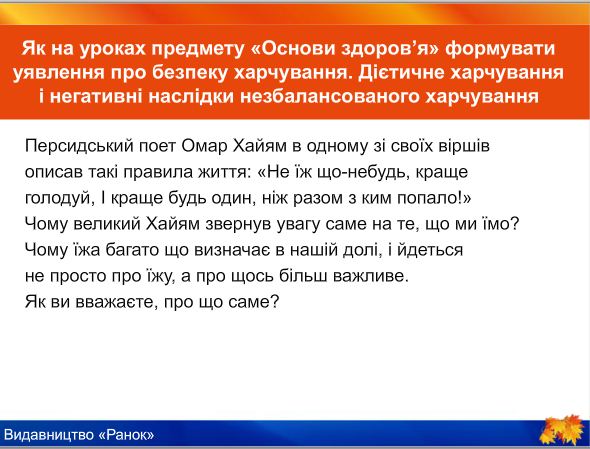 Як на уроках предмету «Основи здоров’я» формувати уявлення про безпеку харчування. Дієтичне харчування і негативні наслідки незбалансованого харчування

Персидський поет Омар Хайям в одному зі своїх віршів описав такі правила життя: «Не їж що-небудь, краще голодуй, І краще будь один, ніж разом з ким попало!» Чому великий Хайям звернув увагу саме на те, що ми їмо? Чому їжа багато що визначає в нашій долі, і йдеться не просто про їжу, а про щось більш важливе. Як ви вважаєте, про що саме?

Видавництво «Ранок»